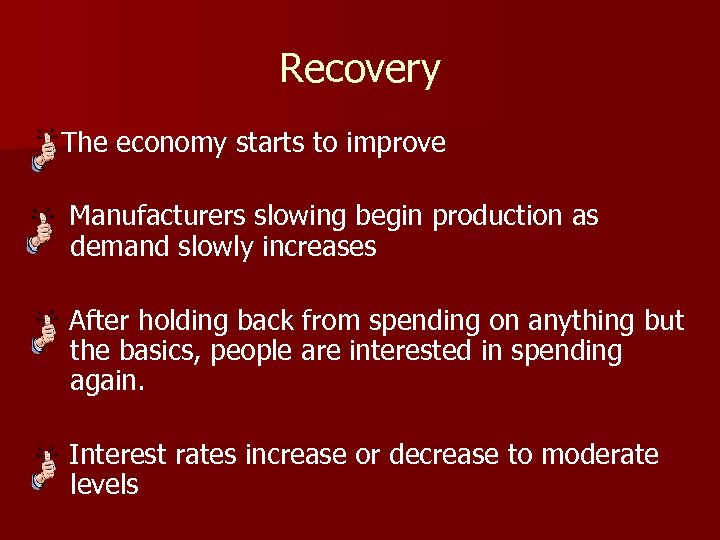 Recovery

The economy starts to improve

Manufacturers slowing begin production as demand slowly increases

After holding back from spending on anything but the basics, people are interested in spending again.

Interest rates increase or decrease to moderate levels